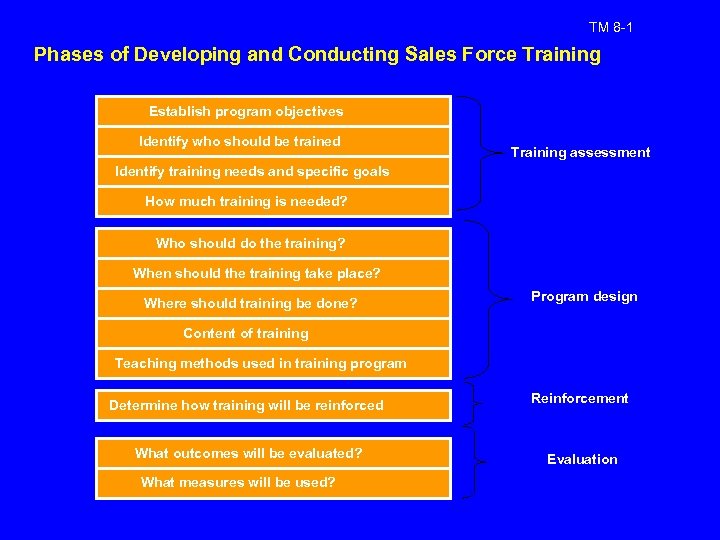 TM 8-1

Phases of Developing and Conducting Sales Force Training

Establish program objectives

Identify who should be trained

Identify training needs and specific goals

How much training is needed?

Training assessment

Who should do the training?

When should the training take place?

Where should training be done?

Content of training

Teaching methods used in training program

Program design

Determine how training will be reinforced

Reinforcement

What outcomes will be evaluated?

What measures will be used?

Evaluation